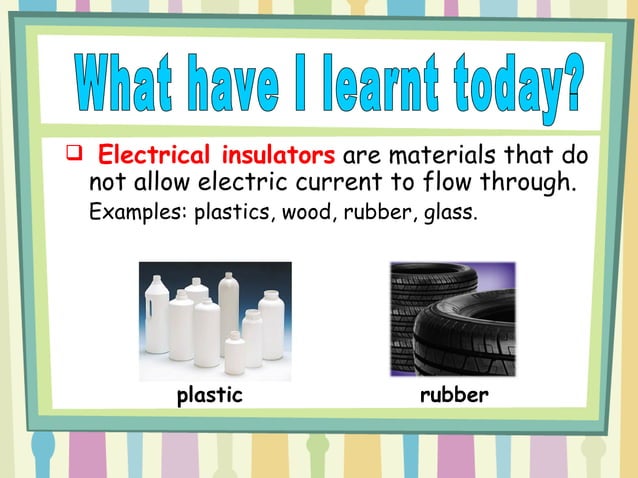 What have I learnt today?

❑ Electrical insulators are materials that do not allow electric current to flow through.
Examples: plastics, wood, rubber, glass.

plastic

rubber